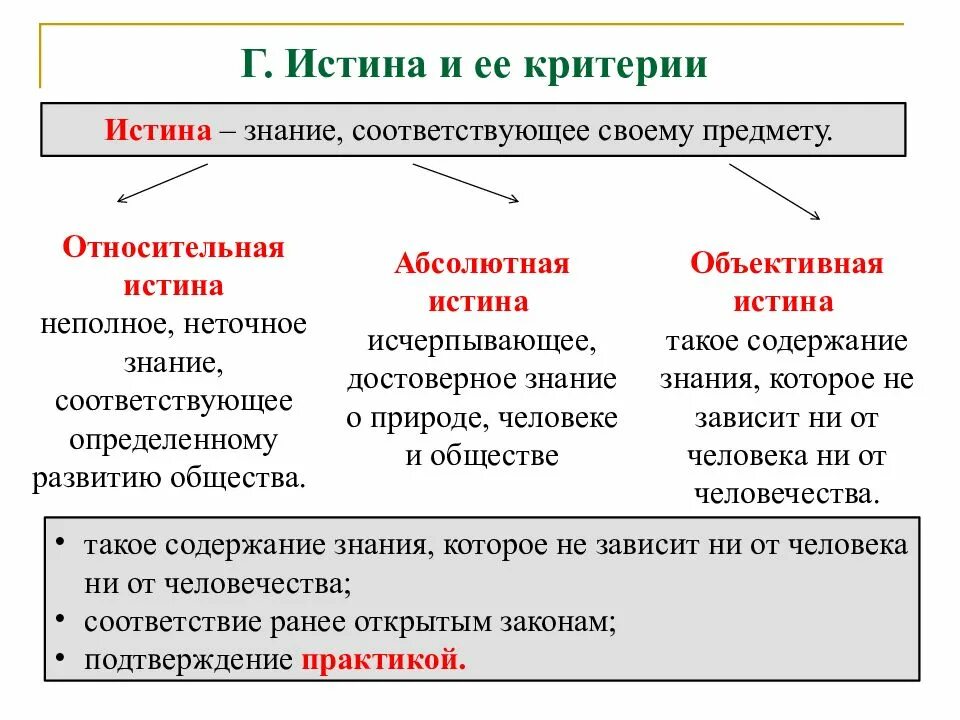 Г. Истина и ее критерии

Истина – знание, соответствующее своему предмету.

Относительная истина
неполное, неточное знание, соответствующее определенному развитию общества.

Абсолютная истина
исчерпывающее, достоверное знание о природе, человеке и обществе

Объективная истина
такое содержание знания, которое не зависит ни от человека ни от человечества.

• такое содержание знания, которое не зависит ни от человека ни от человечества;
• соответствие ранее открытым законам;
• подтверждение практикой.